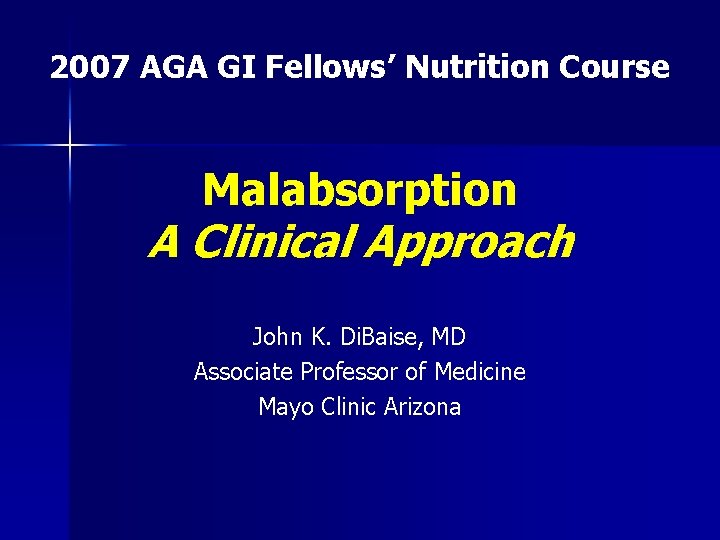 2007 AGA GI Fellows' Nutrition Course

Malabsorption
A Clinical Approach

John K. DiBaise, MD
Associate Professor of Medicine
Mayo Clinic Arizona